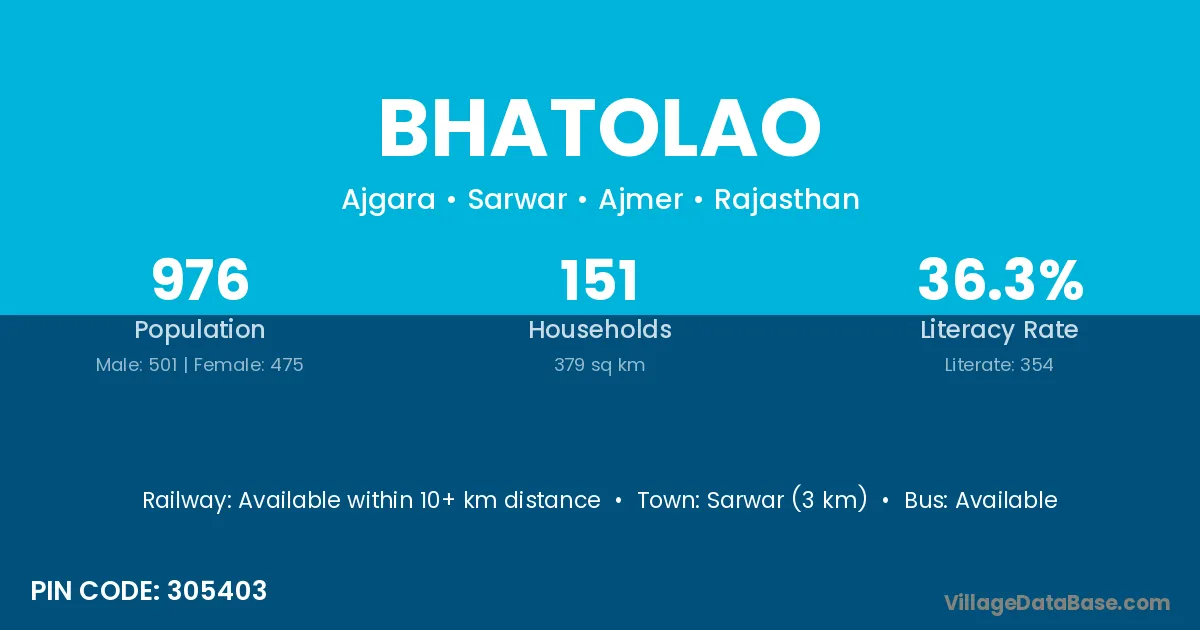 BHATOLAO

Ajgara • Sarwar • Ajmer • Rajasthan

976
Population
Male: 501 | Female: 475

151
Households
379 sq km

36.3%
Literacy Rate
Literate: 354

Railway: Available within 10+ km distance • Town: Sarwar (3 km) • Bus: Available

PIN CODE: 305403

VillageDataBase.com